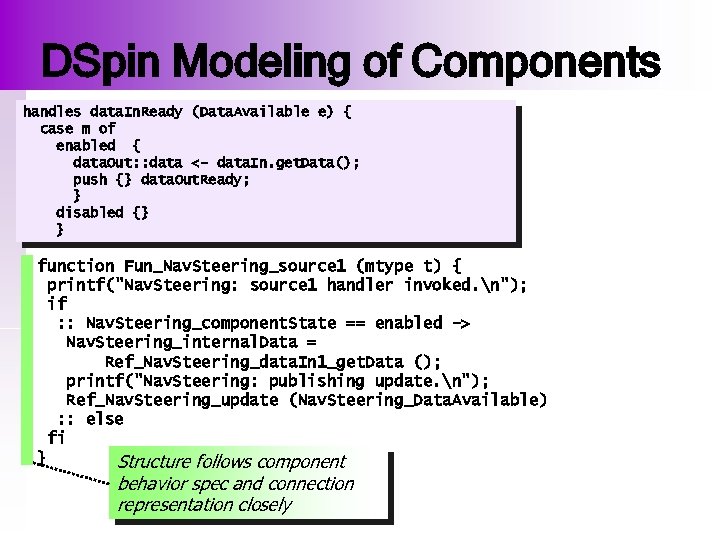 DSpin Modeling of Components

handles dataInReady (DataAvailable e) {
  case m of
    enabled {
      dataOut::data <- dataIn.getData();
      push {} dataOutReady;
      }
    disabled {}
    }

function Fun_NavSteering_source1 (mtype t) {
 printf("NavSteering: source1 handler invoked.\n");
 if
  :: NavSteering_componentState == enabled ->
   NavSteering_internalData =
       Ref_NavSteering_dataIn1_getData ();
   printf("NavSteering: publishing update.\n");
   Ref_NavSteering_update (NavSteering_DataAvailable)
  :: else
 fi
}

Structure follows component behavior spec and connection representation closely